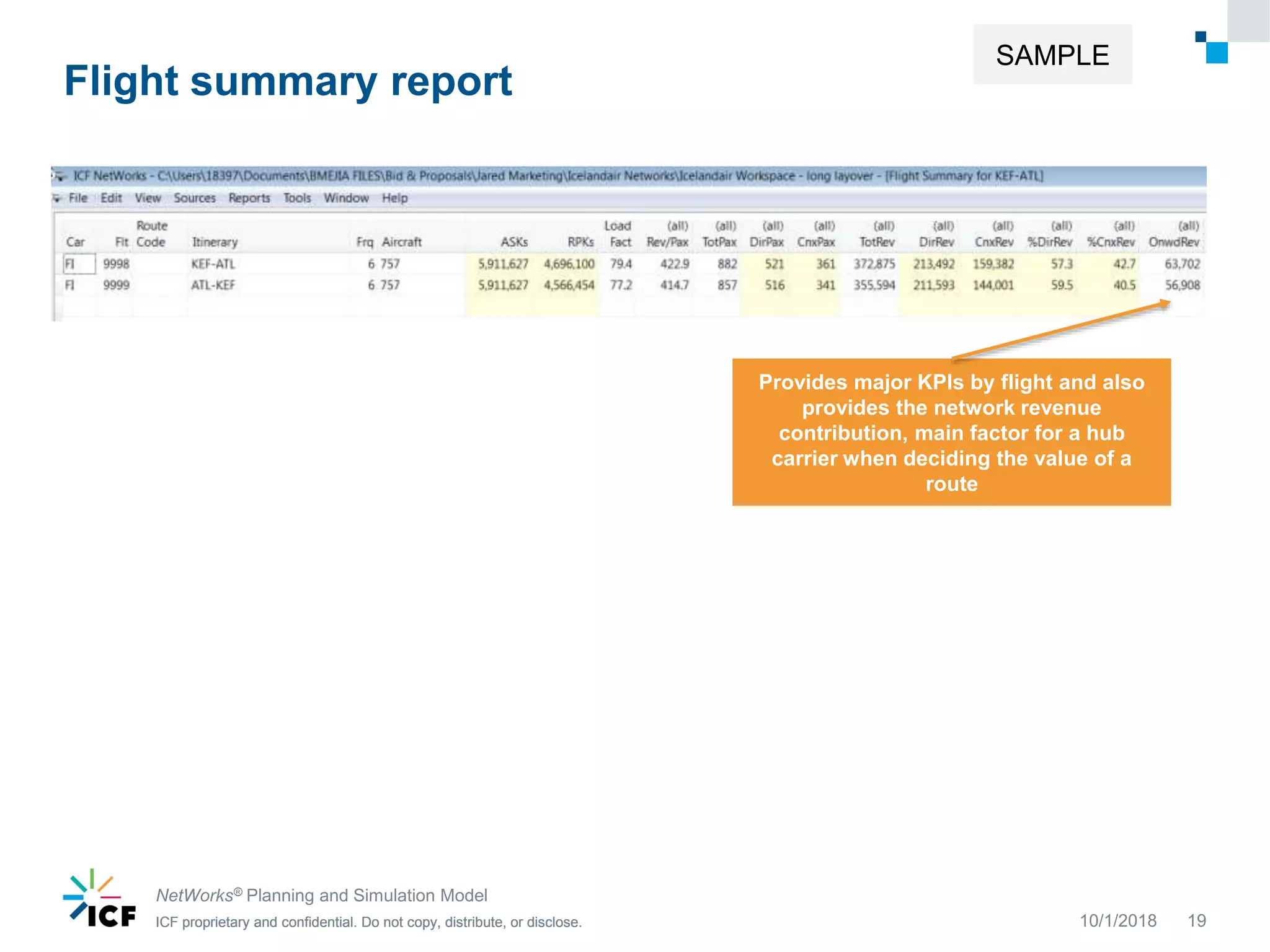 SAMPLE

Flight summary report

ICF NetWorks - C:\Users\18397\Documents\BMEJIA FILES\Bid & Proposals\Jared Marketing\Icelandair Networks\Icelandair Workspace - long layover - [Flight Summary for KEF-ATL]

File Edit View Sources Reports Tools Window Help

| Car | Flt | Route Code | Itinerary | Frq | Aircraft | ASKs | RPKs | Load Fact | (all) Rev/Pax | (all) TotPax | (all) DirPax | (all) CnxPax | (all) TotRev | (all) DirRev | (all) CnxRev | (all) %DirRev | (all) %CnxRev | (all) OnwdRev |
|---|---|---|---|---|---|---|---|---|---|---|---|---|---|---|---|---|---|---|
| FI | 9998 | | KEF-ATL | 6 | 757 | 5,911,627 | 4,696,100 | 79.4 | 422.9 | 882 | 521 | 361 | 372,875 | 213,492 | 159,382 | 57.3 | 42.7 | 63,702 |
| FI | 9999 | | ATL-KEF | 6 | 757 | 5,911,627 | 4,566,454 | 77.2 | 414.7 | 857 | 516 | 341 | 355,594 | 211,593 | 144,001 | 59.5 | 40.5 | 56,908 |

Provides major KPIs by flight and also provides the network revenue contribution, main factor for a hub carrier when deciding the value of a route

ICF

NetWorks® Planning and Simulation Model
ICF proprietary and confidential. Do not copy, distribute, or disclose.

10/1/2018 19